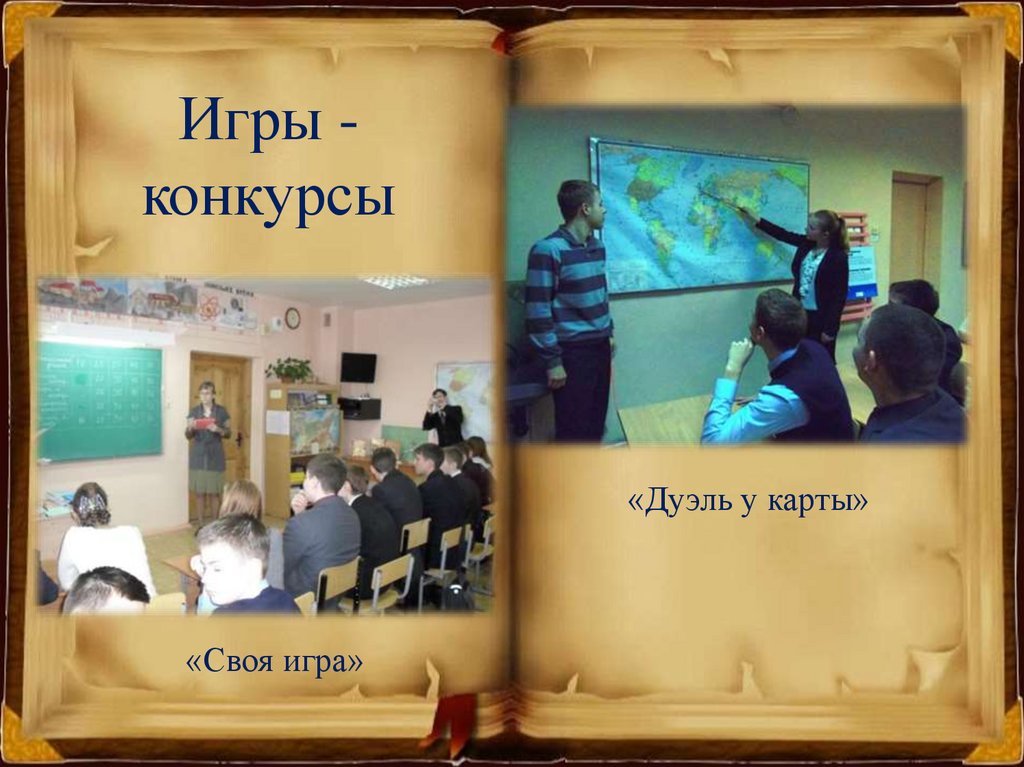 Игры - конкурсы

«Своя игра»

«Дуэль у карты»